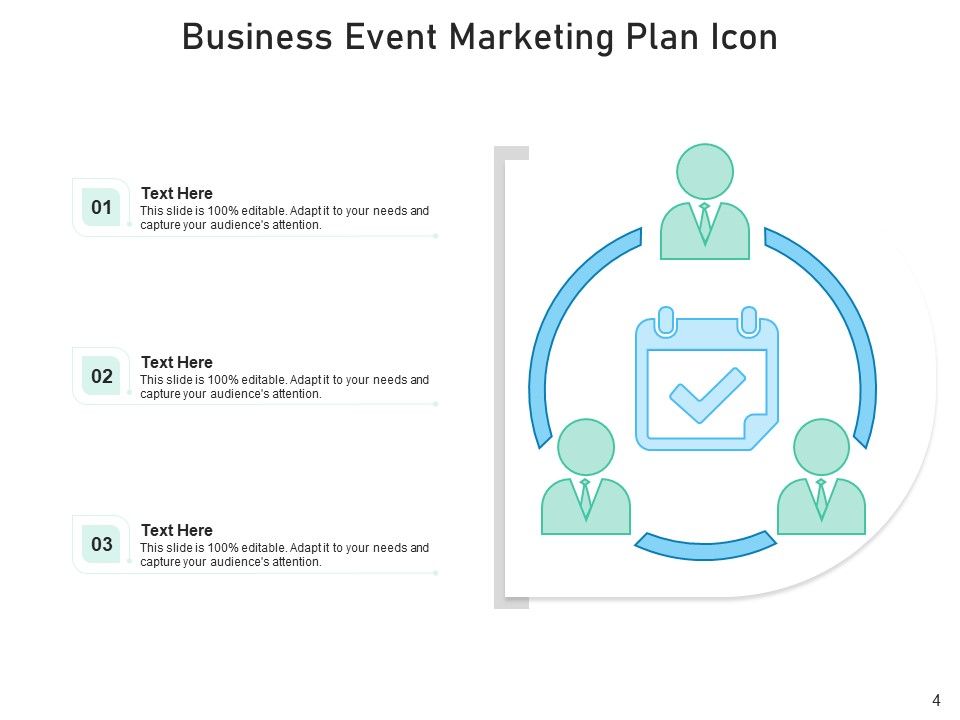 Business Event Marketing Plan Icon

01

Text Here

This slide is 100% editable. Adapt it to your needs and capture your audience's attention.

02

Text Here

This slide is 100% editable. Adapt it to your needs and capture your audience's attention.

03

Text Here

This slide is 100% editable. Adapt it to your needs and capture your audience's attention.

4